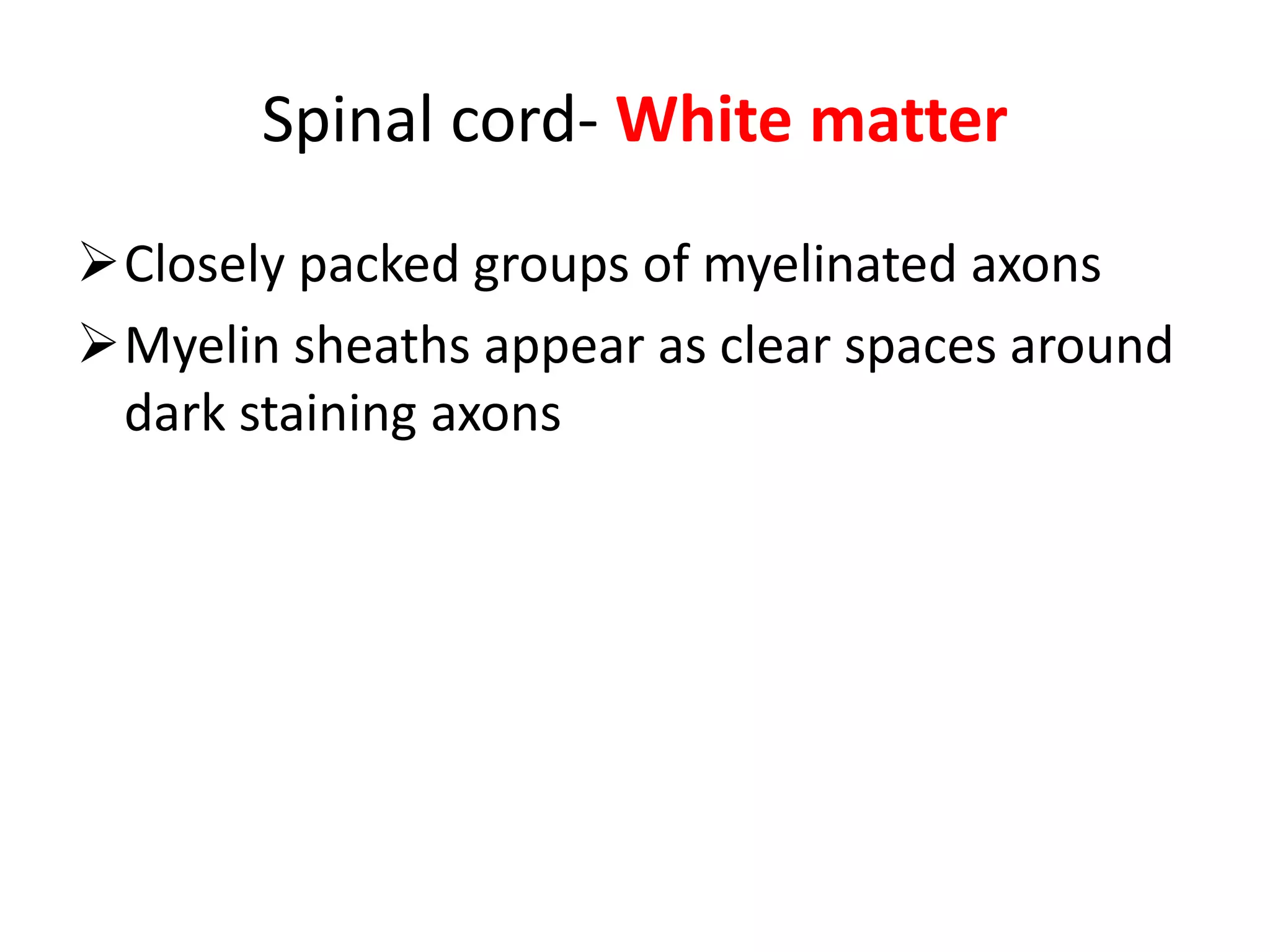 Spinal cord- White matter

➢ Closely packed groups of myelinated axons

➢ Myelin sheaths appear as clear spaces around dark staining axons